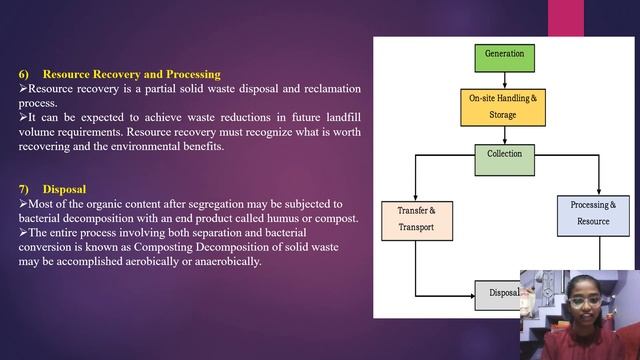 6) Resource Recovery and Processing
➢Resource recovery is a partial solid waste disposal and reclamation process.
➢It can be expected to achieve waste reductions in future landfill volume requirements. Resource recovery must recognize what is worth recovering and the environmental benefits.

7) Disposal
➢Most of the organic content after segregation may be subjected to bacterial decomposition with an end product called humus or compost.
➢The entire process involving both separation and bacterial conversion is known as Composting Decomposition of solid waste may be accomplished aerobically or anaerobically.

Generation

On-site Handling & Storage

Collection

Transfer & Transport

Processing & Resource

Disposal